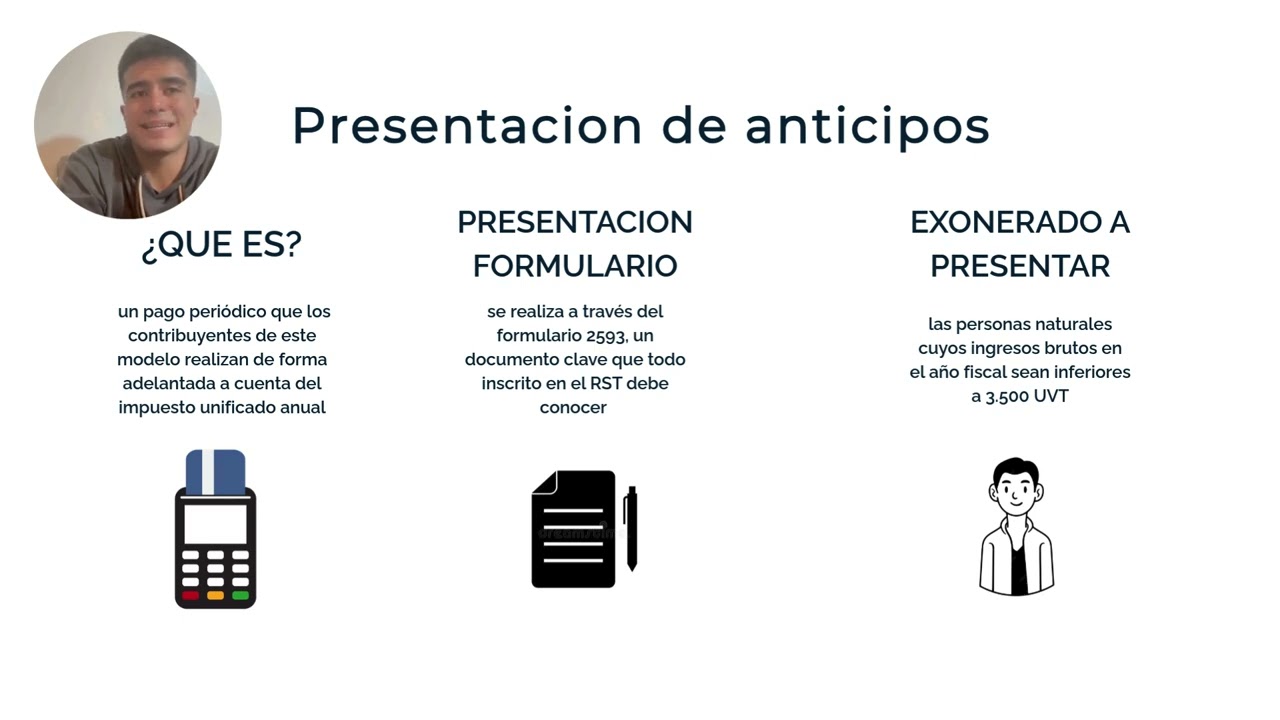 Presentacion de anticipos

¿QUE ES?

un pago periódico que los contribuyentes de este modelo realizan de forma adelantada a cuenta del impuesto unificado anual

PRESENTACION FORMULARIO

se realiza a través del formulario 2593, un documento clave que todo inscrito en el RST debe conocer

EXONERADO A PRESENTAR

las personas naturales cuyos ingresos brutos en el año fiscal sean inferiores a 3.500 UVT